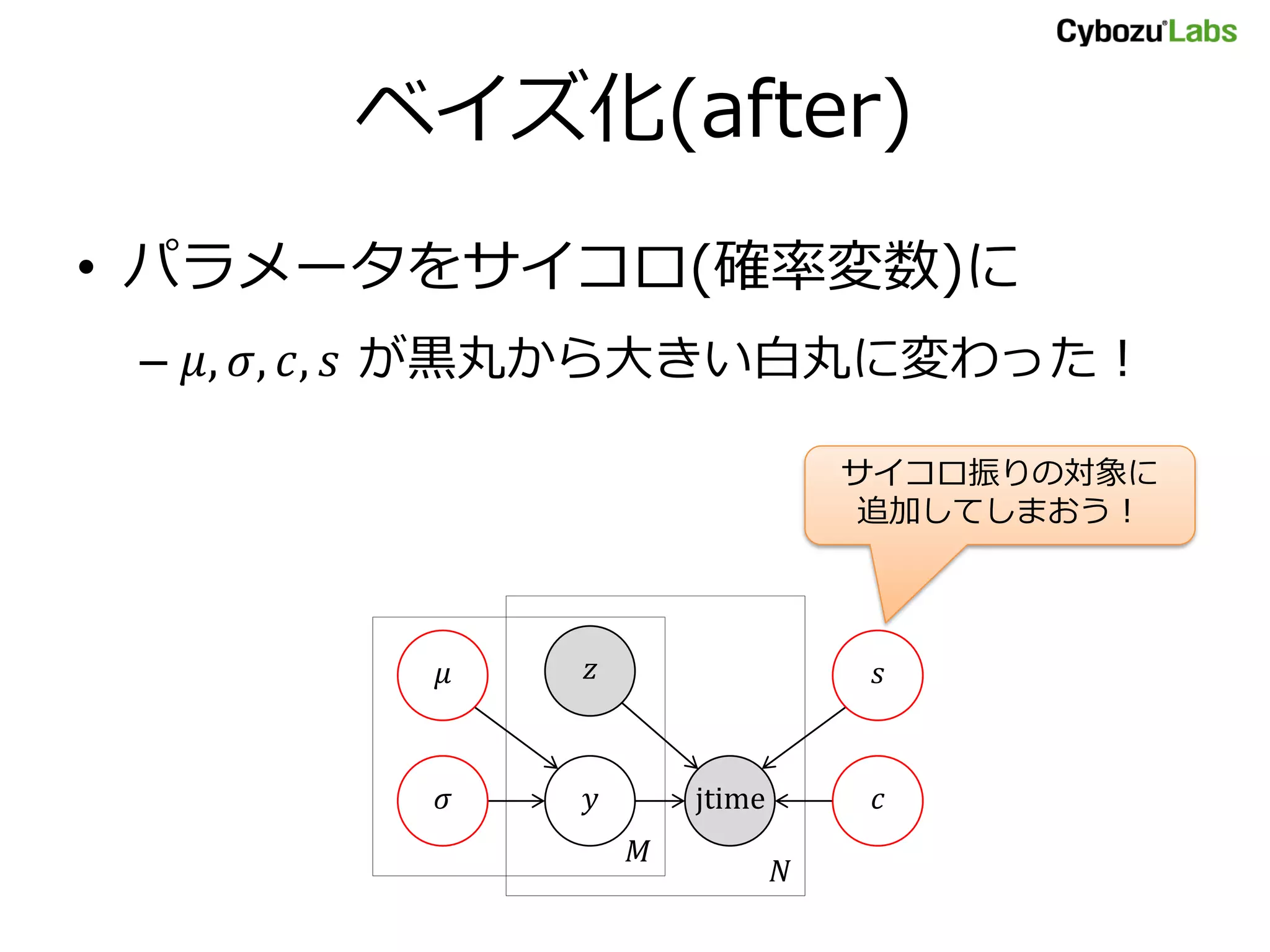 Cybozu Labs

ベイズ化(after)

• パラメータをサイコロ(確率変数)に
 – $\mu, \sigma, c, s$ が黒丸から大きい白丸に変わった！

サイコロ振りの対象に追加してしまおう！

$\mu$
$z$
$s$
$\sigma$
$y$
jtime
$c$
$M$
$N$